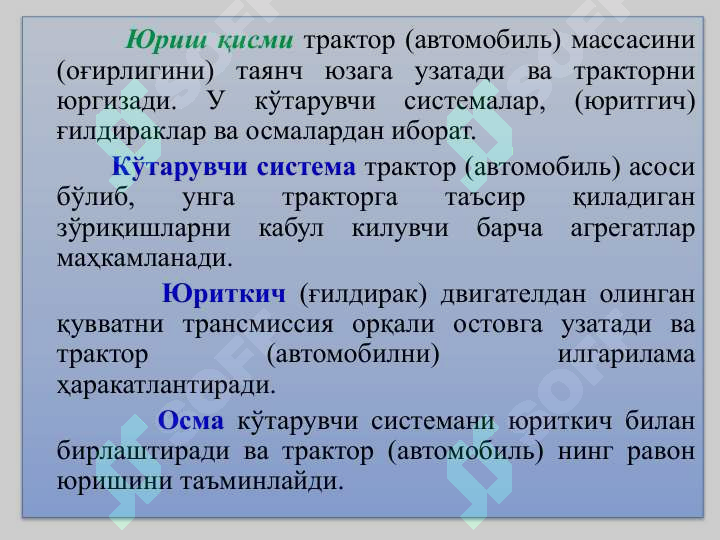 Юриш қисми трактор (автомобиль) массасини (оғирлигини) таянч юзага узатади ва тракторни юргизади. У кўтарувчи системалар, (юритгич) ғилдираклар ва осмалардан иборат.

Кўтарувчи система трактор (автомобиль) асоси бўлиб, унга тракторга таъсир қиладиган зўриқишларни кабул килувчи барча агрегатлар маҳкамланади.

Юриткич (ғилдирак) двигателдан олинган қувватни трансмиссия орқали остовга узатади ва трактор (автомобилни) илгарилама ҳаракатлантиради.

Осма кўтарувчи системани юриткич билан бирлаштиради ва трактор (автомобиль) нинг равон юришини таъминлайди.